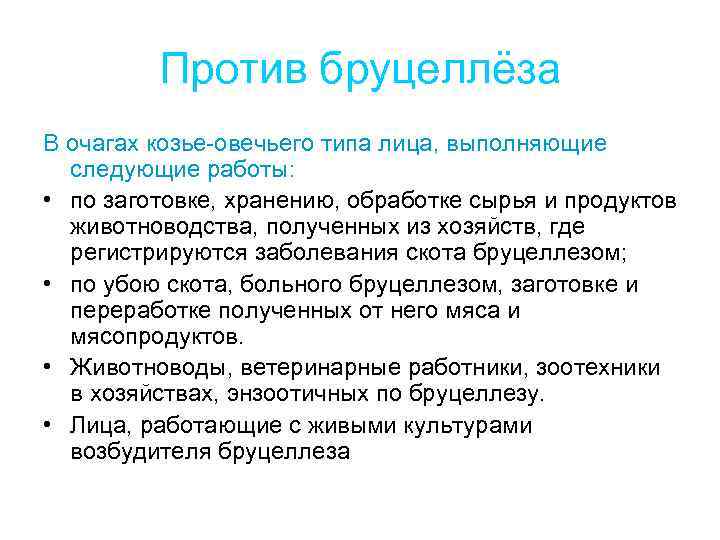 Против бруцеллёза

В очагах козье-овечьего типа лица, выполняющие следующие работы:

• по заготовке, хранению, обработке сырья и продуктов животноводства, полученных из хозяйств, где регистрируются заболевания скота бруцеллезом;
• по убою скота, больного бруцеллезом, заготовке и переработке полученных от него мяса и мясопродуктов.
• Животноводы, ветеринарные работники, зоотехники в хозяйствах, энзоотичных по бруцеллезу.
• Лица, работающие с живыми культурами возбудителя бруцеллеза